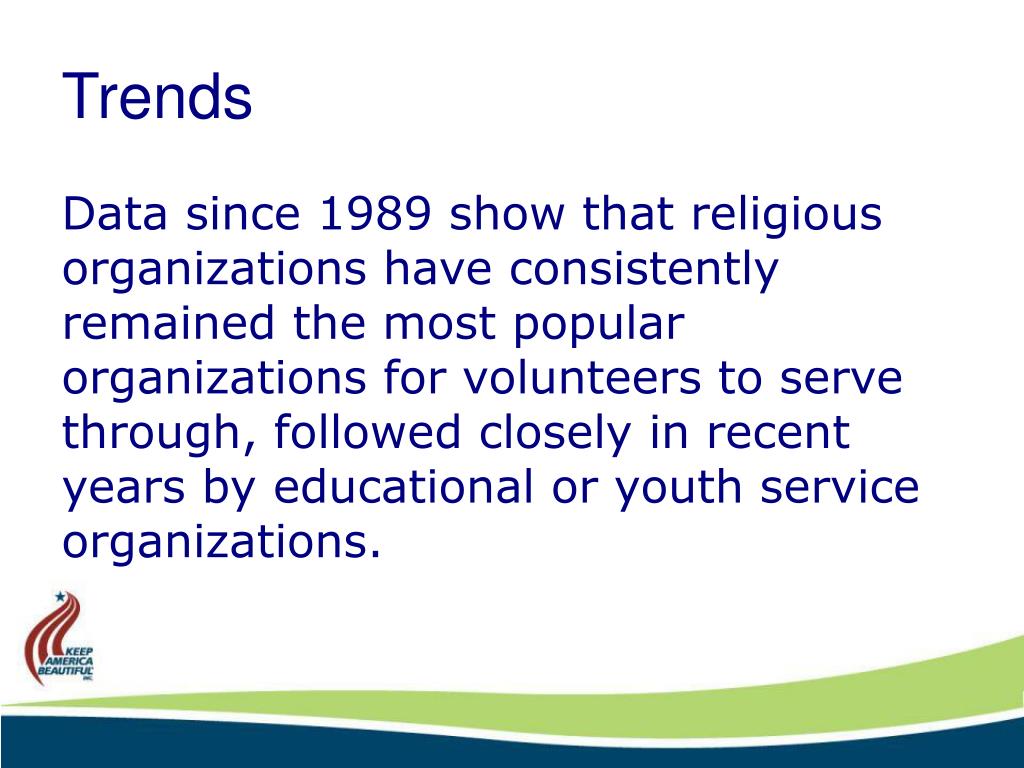 Trends

Data since 1989 show that religious organizations have consistently remained the most popular organizations for volunteers to serve through, followed closely in recent years by educational or youth service organizations.

KEEP AMERICA BEAUTIFUL INC.